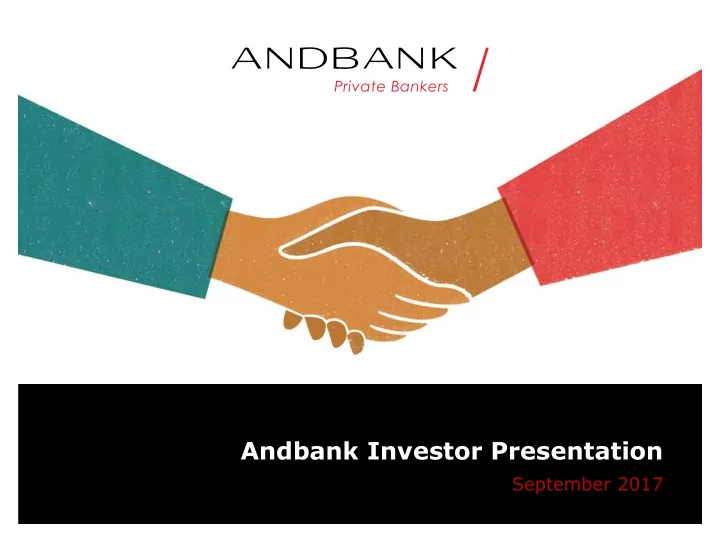 ANDBANK /
Private Bankers

Andbank Investor Presentation
September 2017